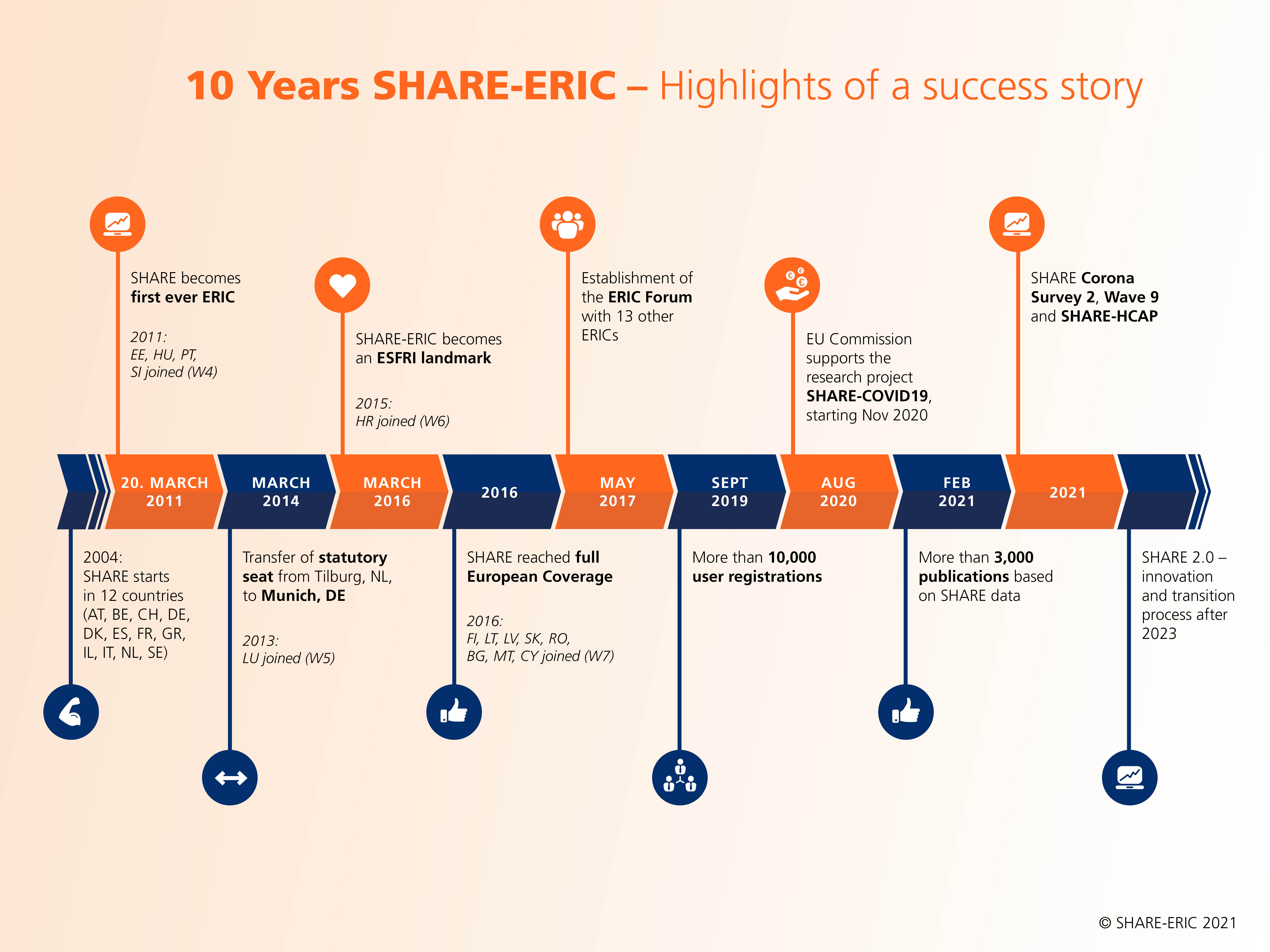 10 Years SHARE-ERIC – Highlights of a success story

SHARE becomes first ever ERIC

2011:
EE, HU, PT, SI joined (W4)

SHARE-ERIC becomes an ESFRI landmark

2015:
HR joined (W6)

Establishment of the ERIC Forum with 13 other ERICs

EU Commission supports the research project SHARE-COVID19, starting Nov 2020

SHARE Corona Survey 2, Wave 9 and SHARE-HCAP

20. MARCH 2011

MARCH 2014

MARCH 2016

2016

MAY 2017

SEPT 2019

AUG 2020

FEB 2021

2021

2004:
SHARE starts in 12 countries (AT, BE, CH, DE, DK, ES, FR, GR, IL, IT, NL, SE)

Transfer of statutory seat from Tilburg, NL, to Munich, DE

2013:
LU joined (W5)

SHARE reached full European Coverage

2016:
FI, LT, LV, SK, RO, BG, MT, CY joined (W7)

More than 10,000 user registrations

More than 3,000 publications based on SHARE data

SHARE 2.0 – innovation and transition process after 2023

© SHARE-ERIC 2021